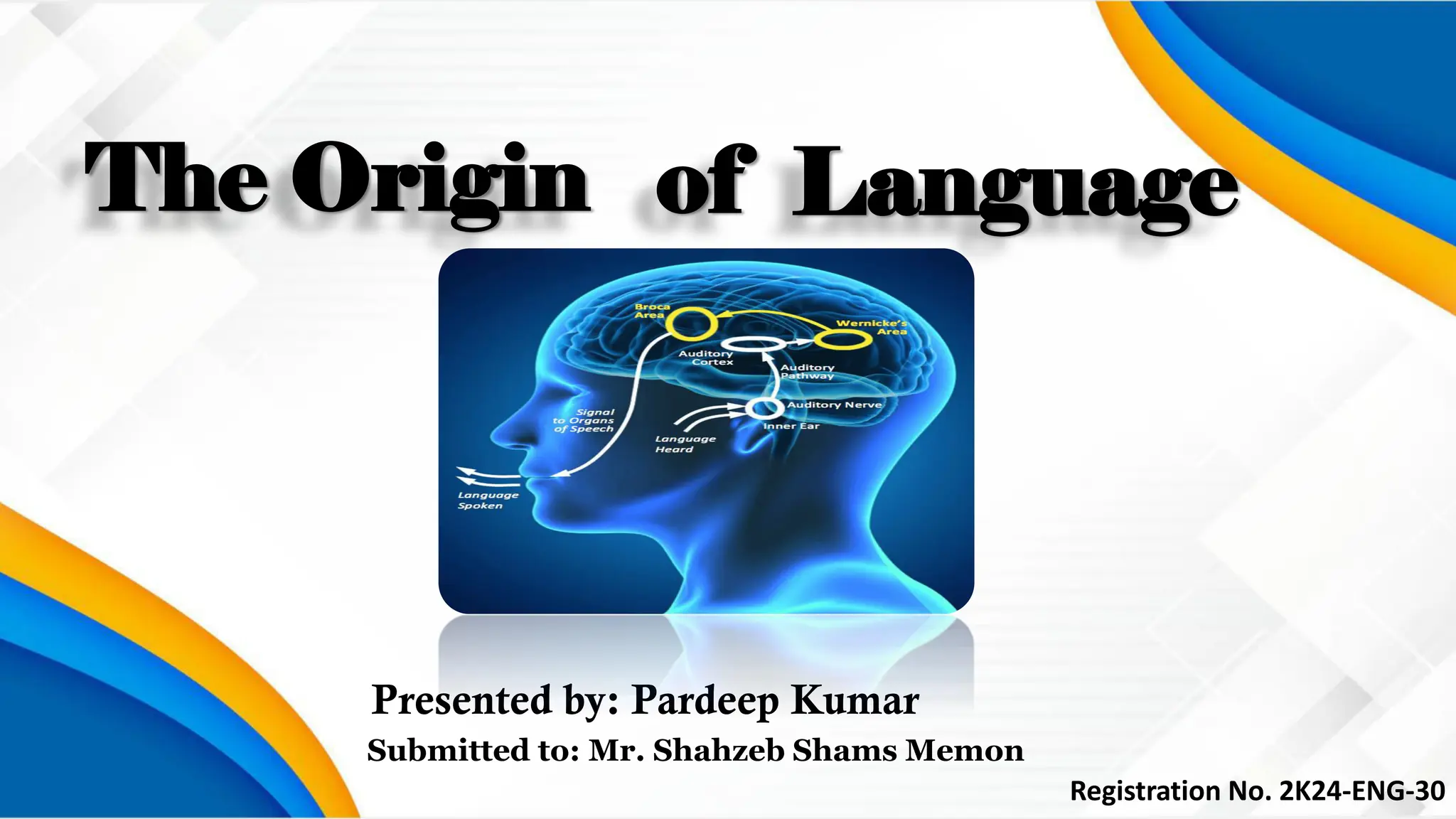 The Origin of Language

Broca Area

Wernicke's Area

Auditory Cortex

Auditory Pathway

Auditory Nerve

Inner Ear

Signal to Organs of Speech

Language Heard

Language Spoken

Presented by: Pardeep Kumar

Submitted to: Mr. Shahzeb Shams Memon

Registration No. 2K24-ENG-30